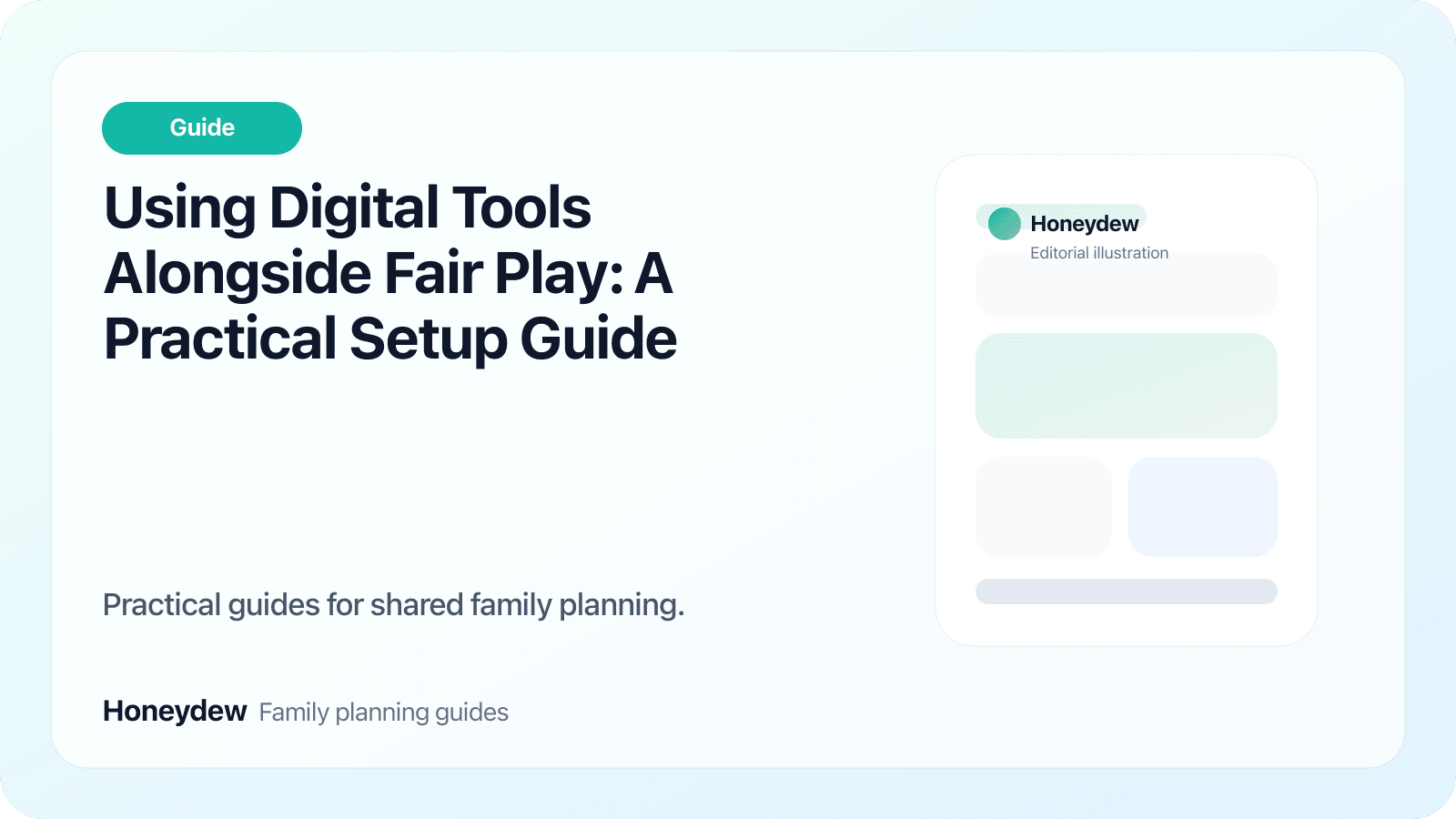 Guide

Using Digital Tools Alongside Fair Play: A Practical Setup Guide

Practical guides for shared family planning.

Honeydew Family planning guides

Honeydew
Editorial illustration